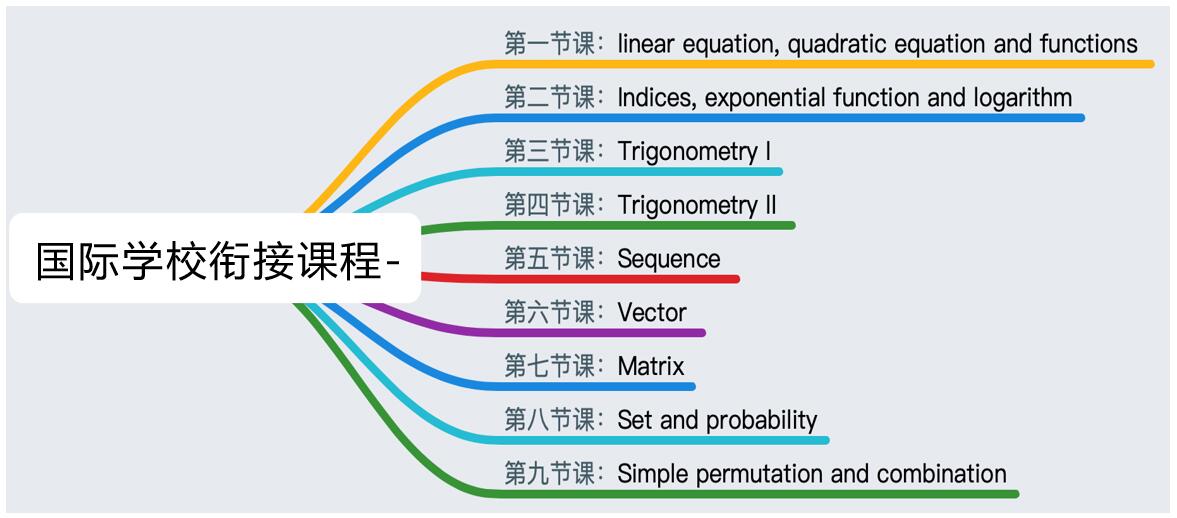 国际学校衔接课程-

第一节课：linear equation, quadratic equation and functions

第二节课：Indices, exponential function and logarithm

第三节课：Trigonometry I

第四节课：Trigonometry II

第五节课：Sequence

第六节课：Vector

第七节课：Matrix

第八节课：Set and probability

第九节课：Simple permutation and combination